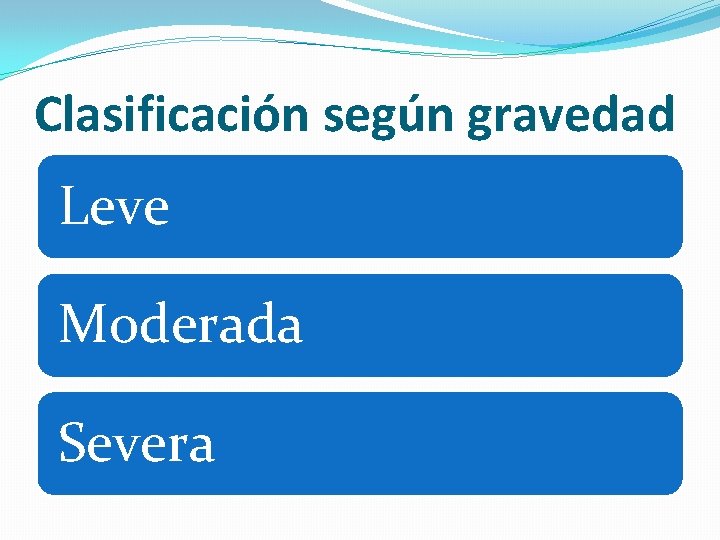 Clasificación según gravedad

Leve

Moderada

Severa